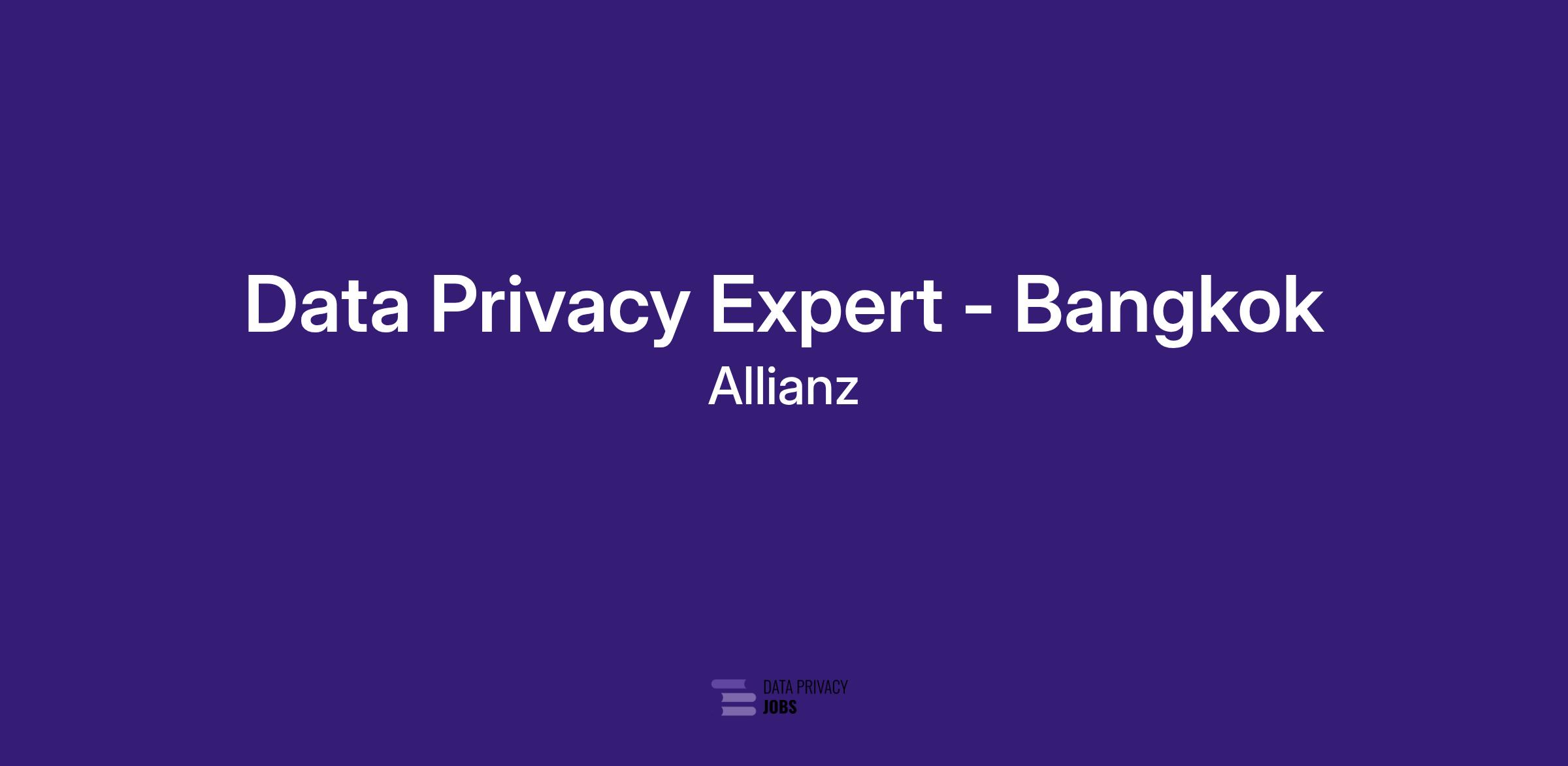 Data Privacy Expert - Bangkok
Allianz

DATA PRIVACY
JOBS